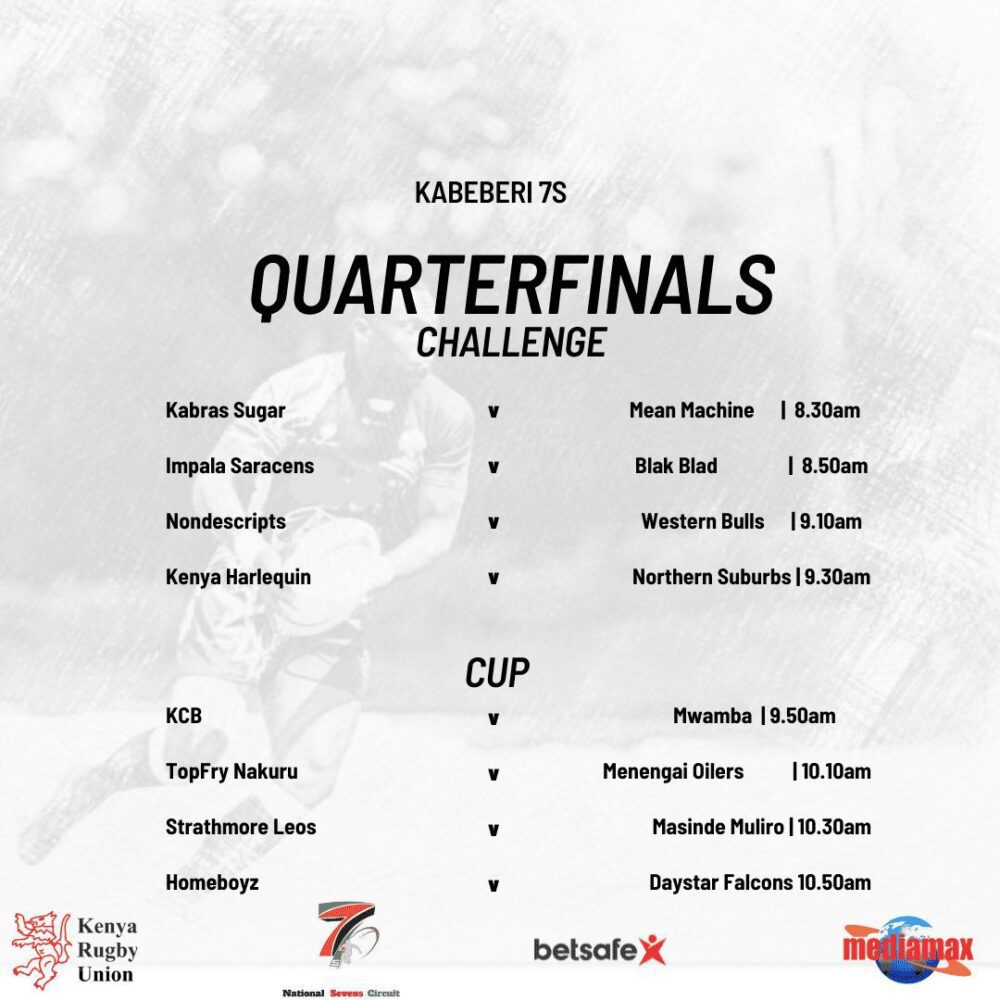 KABEBERI 7S

QUARTERFINALS
CHALLENGE

Kabras Sugar v Mean Machine | 8.30am

Impala Saracens v Blak Blad | 8.50am

Nondescripts v Western Bulls | 9.10am

Kenya Harlequin v Northern Suburbs | 9.30am

CUP

KCB v Mwamba | 9.50am

TopFry Nakuru v Menengai Oilers | 10.10am

Strathmore Leos v Masinde Muliro | 10.30am

Homeboyz v Daystar Falcons 10.50am

Kenya Rugby Union

7

National Sevens Circuit

betsafe

mediamax